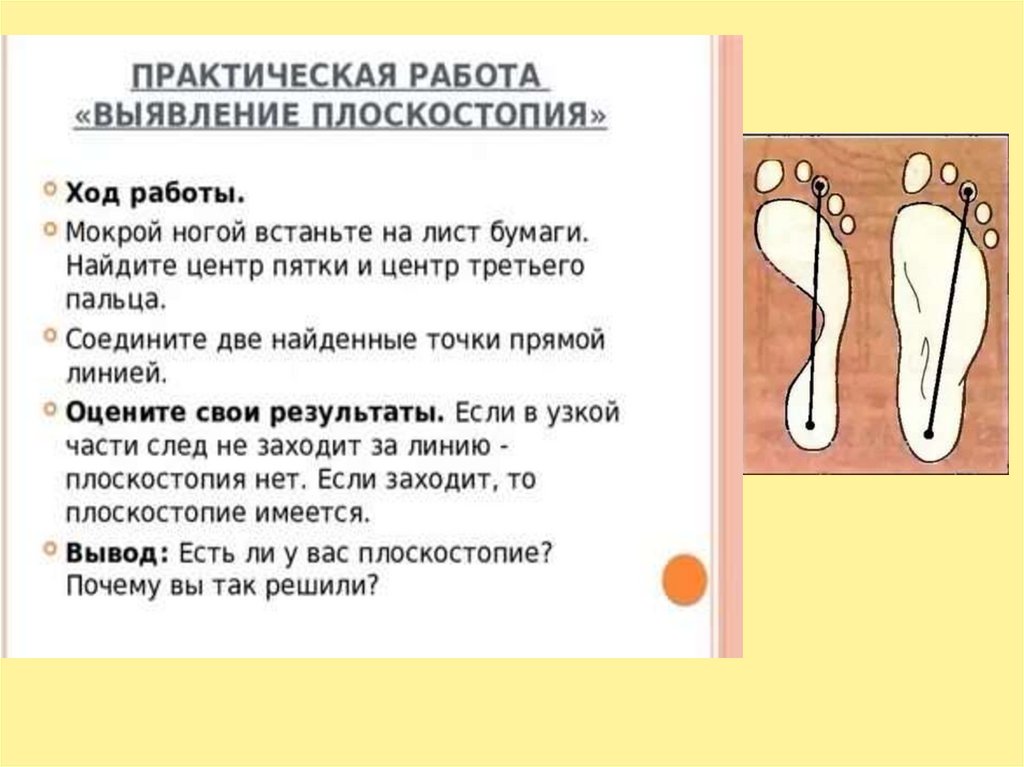 ПРАКТИЧЕСКАЯ РАБОТА «ВЫЯВЛЕНИЕ ПЛОСКОСТОПИЯ»

Ход работы.

Мокрой ногой встаньте на лист бумаги. Найдите центр пятки и центр третьего пальца.

Соедините две найденные точки прямой линией.

Оцените свои результаты. Если в узкой части след не заходит за линию - плоскостопия нет. Если заходит, то плоскостопие имеется.

Вывод: Есть ли у вас плоскостопие? Почему вы так решили?